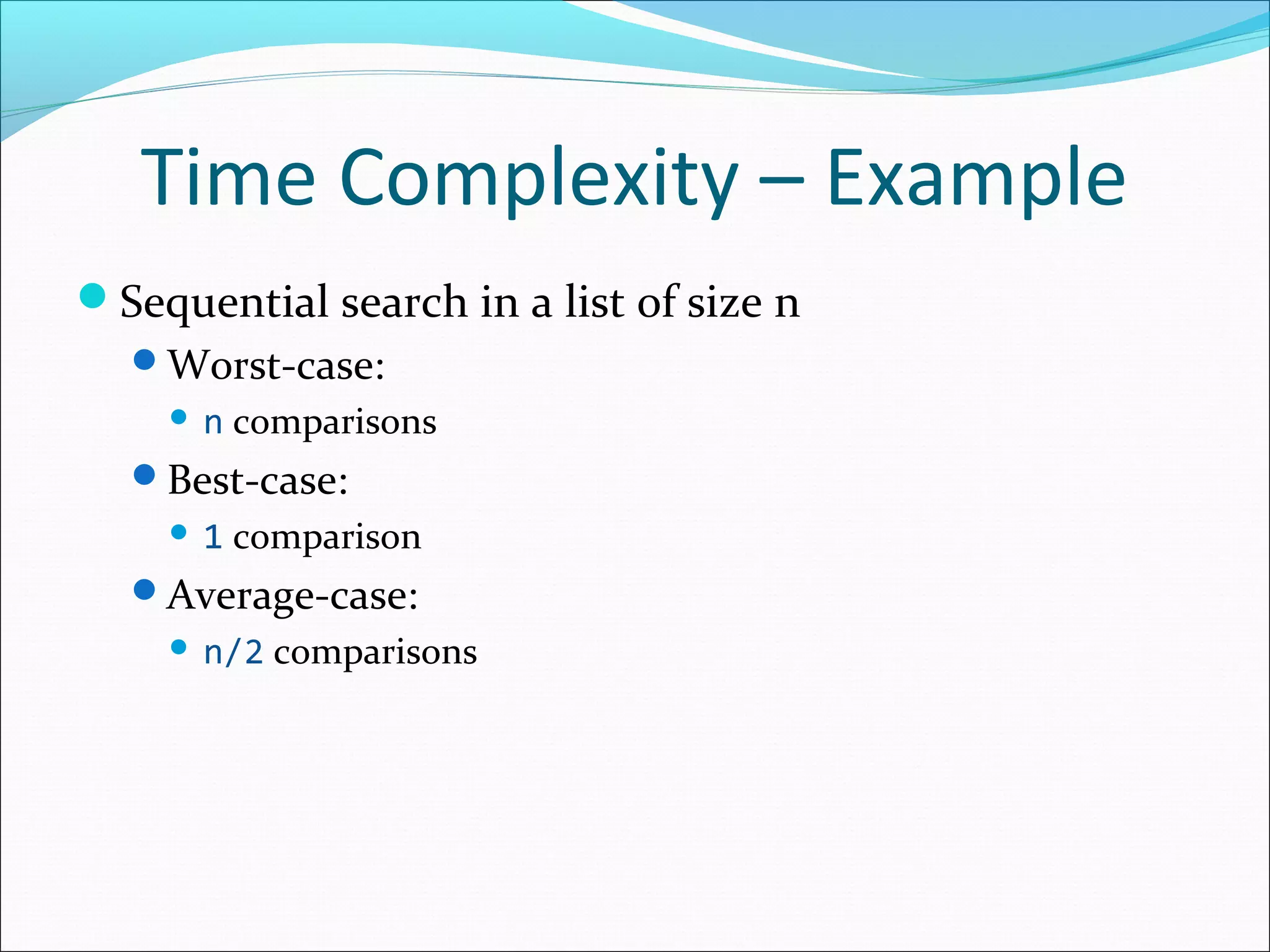 Time Complexity – Example

Sequential search in a list of size n

Worst-case:

n comparisons

Best-case:

1 comparison

Average-case:

n/2 comparisons